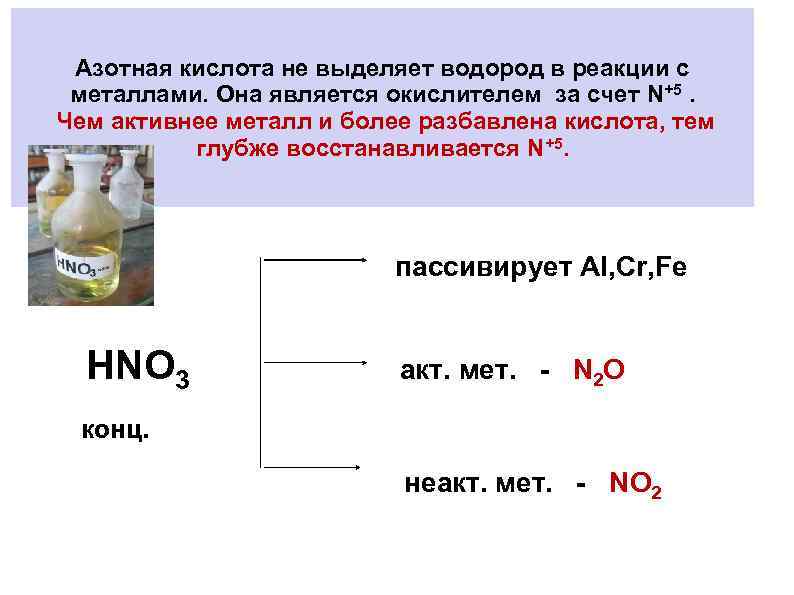 Азотная кислота не выделяет водород в реакции с металлами. Она является окислителем за счет $N^{+5}$ . Чем активнее металл и более разбавлена кислота, тем глубже восстанавливается $N^{+5}$.

$HNO_3$

пассивирует Al,Cr,Fe

$HNO_3$

конц.

акт. мет. - $N_2O$

неакт. мет. - $NO_2$